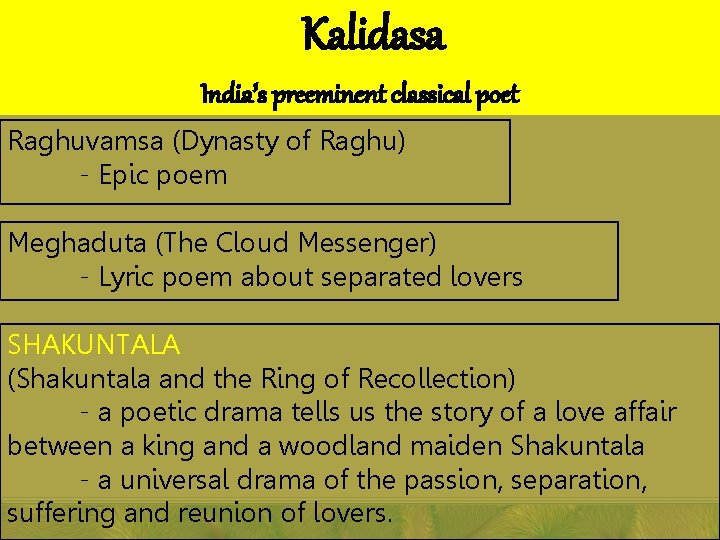 Kalidasa

India's preeminent classical poet

Raghuvamsa (Dynasty of Raghu)
- Epic poem

Meghaduta (The Cloud Messenger)
- Lyric poem about separated lovers

SHAKUNTALA
(Shakuntala and the Ring of Recollection)
- a poetic drama tells us the story of a love affair between a king and a woodland maiden Shakuntala
- a universal drama of the passion, separation, suffering and reunion of lovers.